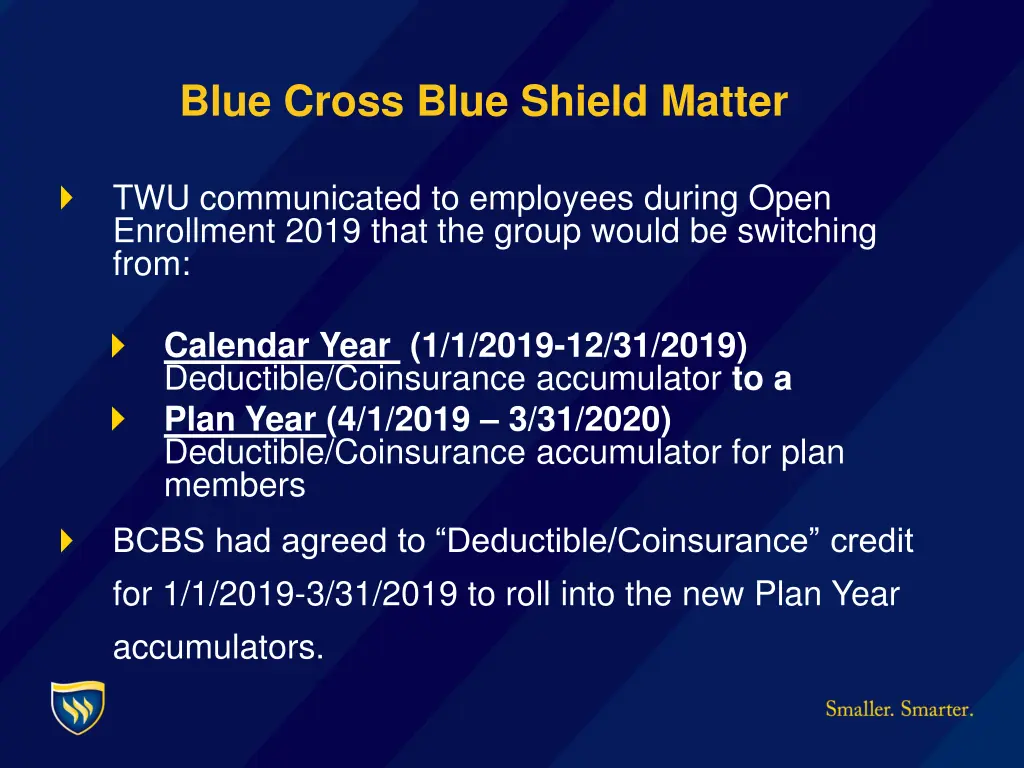 Blue Cross Blue Shield Matter

TWU communicated to employees during Open Enrollment 2019 that the group would be switching from:

Calendar Year (1/1/2019-12/31/2019) Deductible/Coinsurance accumulator to a

Plan Year (4/1/2019 – 3/31/2020) Deductible/Coinsurance accumulator for plan members

BCBS had agreed to “Deductible/Coinsurance” credit for 1/1/2019-3/31/2019 to roll into the new Plan Year accumulators.

Smaller. Smarter.